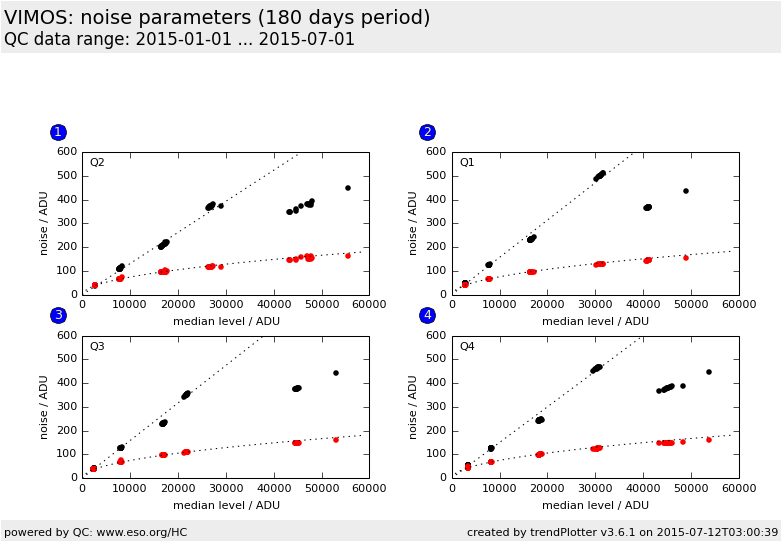 VIMOS: noise parameters (180 days period)
QC data range: 2015-01-01 ... 2015-07-01

1

Q2

noise / ADU

600
500
400
300
200
100
0

0 10000 20000 30000 40000 50000 60000

median level / ADU

2

Q1

noise / ADU

600
500
400
300
200
100
0

0 10000 20000 30000 40000 50000 60000

median level / ADU

3

Q3

noise / ADU

600
500
400
300
200
100
0

0 10000 20000 30000 40000 50000 60000

median level / ADU

4

Q4

noise / ADU

600
500
400
300
200
100
0

0 10000 20000 30000 40000 50000 60000

median level / ADU

powered by QC: www.eso.org/HC

created by trendPlotter v3.6.1 on 2015-07-12T03:00:39